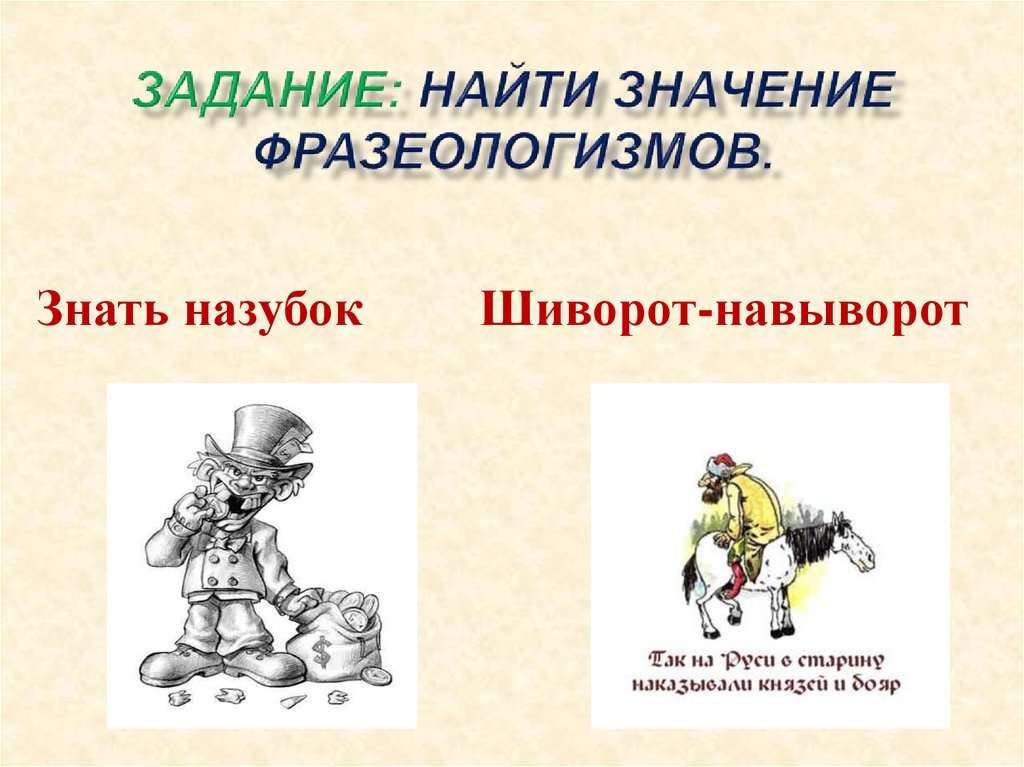 ЗАДАНИЕ: НАЙТИ ЗНАЧЕНИЕ ФРАЗЕОЛОГИЗМОВ.

Знать назубок

Шиворот-навыворот

$

Так на Руси в старину наказывали князей и бояр